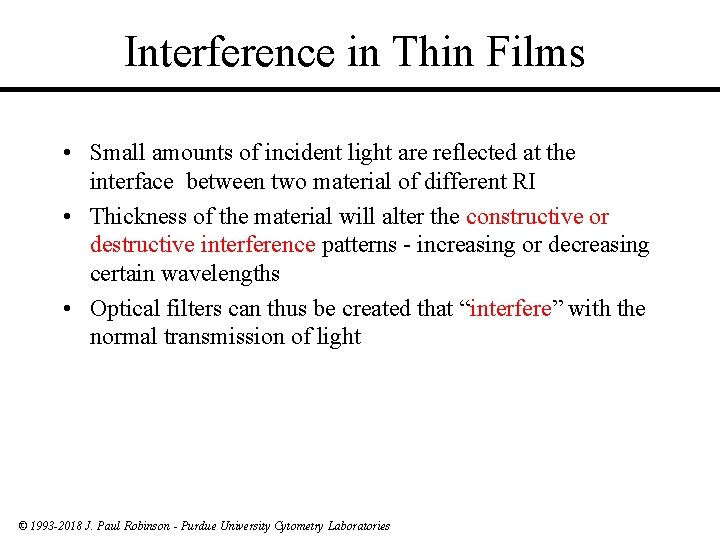 Interference in Thin Films

• Small amounts of incident light are reflected at the interface  between two material of different RI

• Thickness of the material will alter the constructive or destructive interference patterns - increasing or decreasing certain wavelengths

• Optical filters can thus be created that “interfere” with the normal transmission of light

© 1993-2018 J. Paul Robinson - Purdue University Cytometry Laboratories